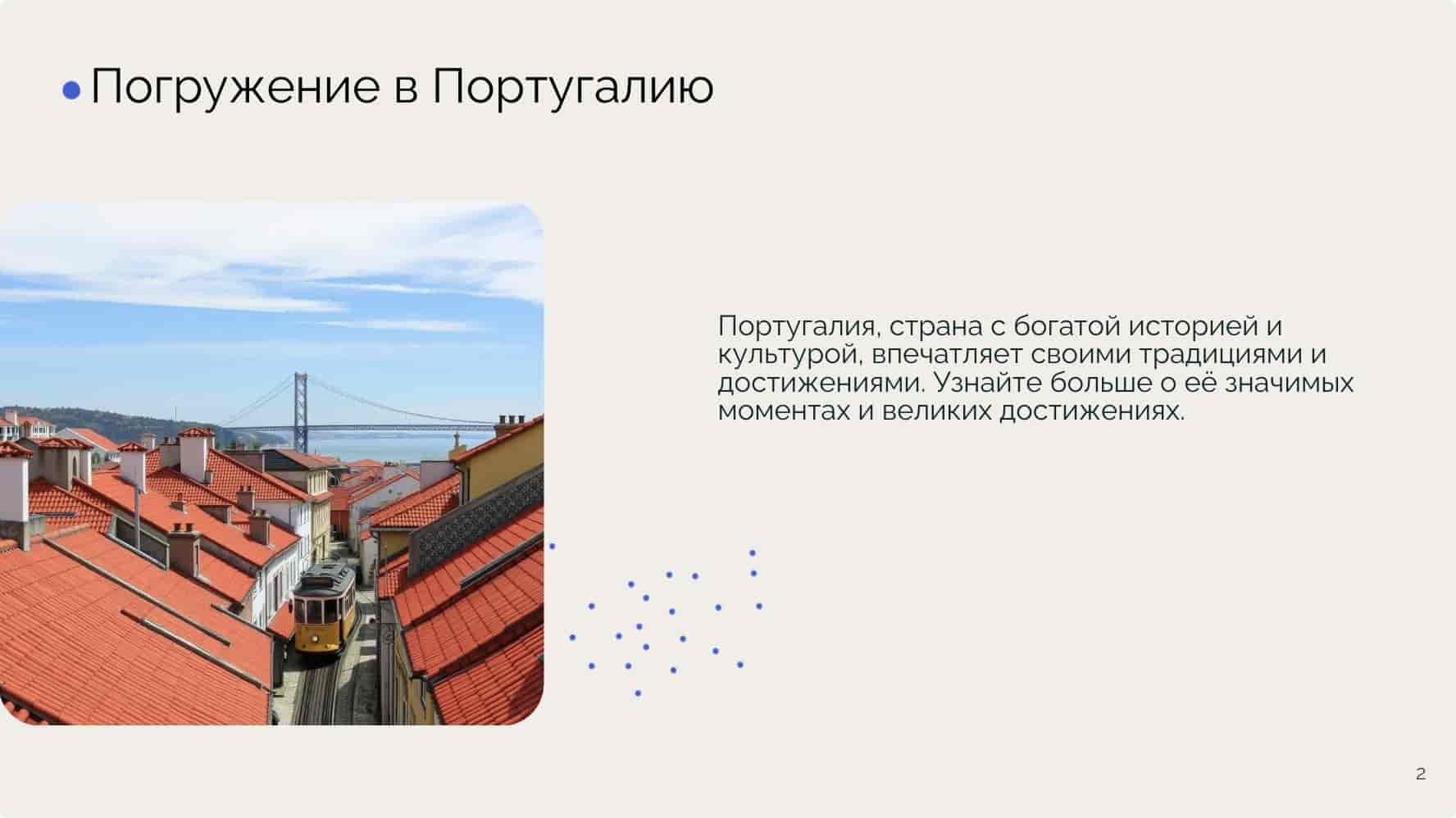 Погружение в Португалию

Португалия, страна с богатой историей и культурой, впечатляет своими традициями и достижениями. Узнайте больше о её значимых моментах и великих достижениях.

2